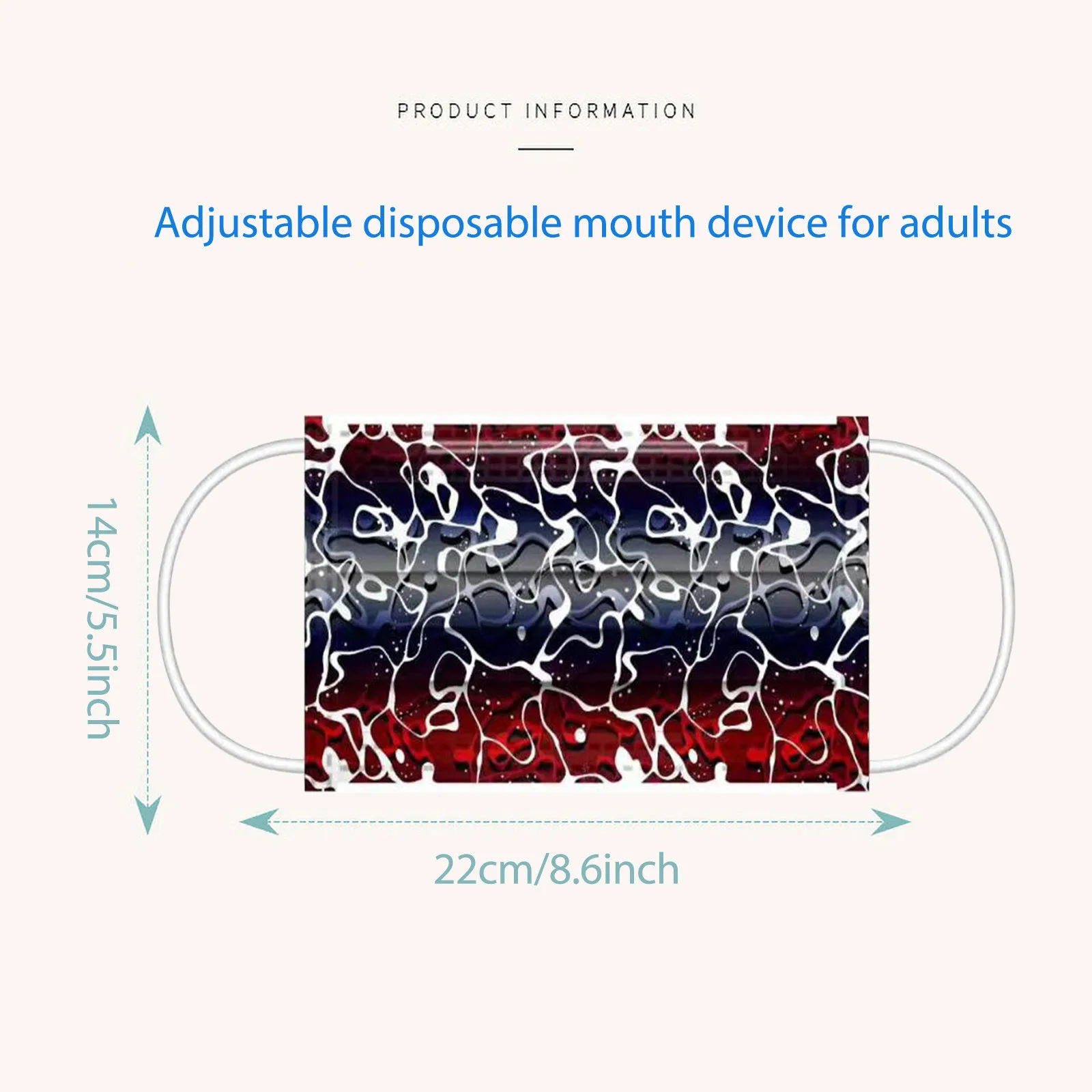 PRODUCT INFORMATION

Adjustable disposable mouth device for adults

14cm/5.5inch

22cm/8.6inch